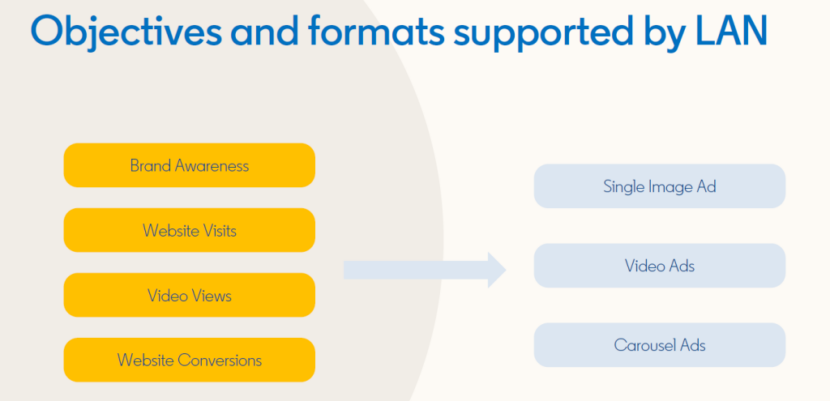 Objectives and formats supported by LAN

Brand Awareness

Website Visits

Video Views

Website Conversions

Single Image Ad

Video Ads

Carousel Ads